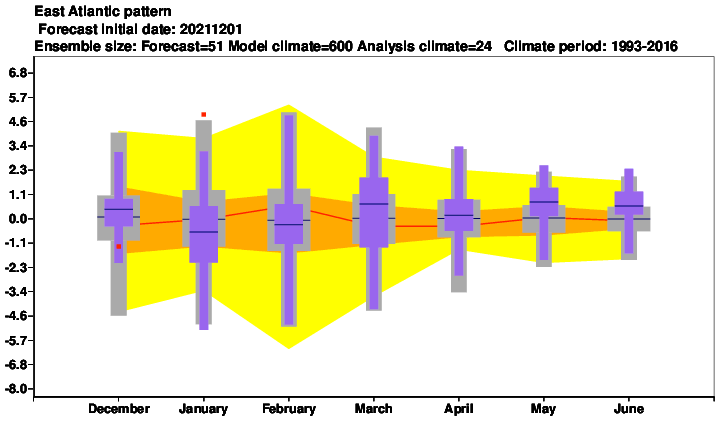 East Atlantic pattern
Forecast initial date: 20211201
Ensemble size: Forecast=51 Model climate=600 Analysis climate=24 Climate period: 1993-2016

6.8
5.7
4.6
3.4
2.3
1.1
0.0
-1.1
-2.3
-3.4
-4.6
-5.7
-6.8
-8.0

December January February March April May June